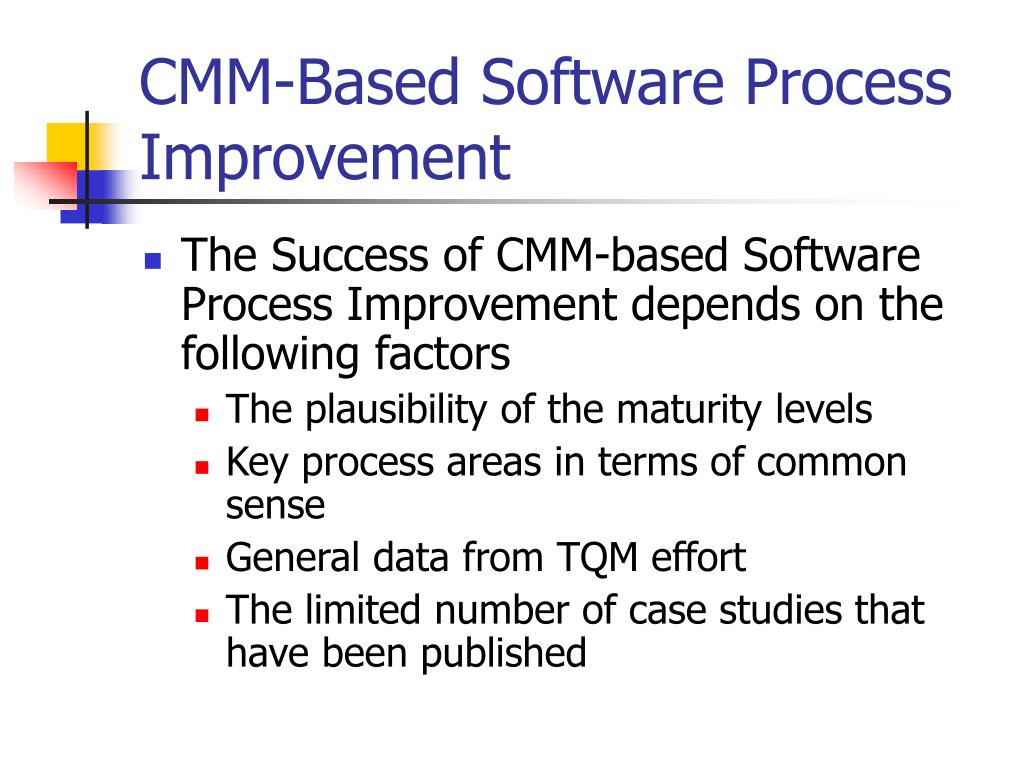 CMM-Based Software Process Improvement

- The Success of CMM-based Software Process Improvement depends on the following factors
  - The plausibility of the maturity levels
  - Key process areas in terms of common sense
  - General data from TQM effort
  - The limited number of case studies that have been published